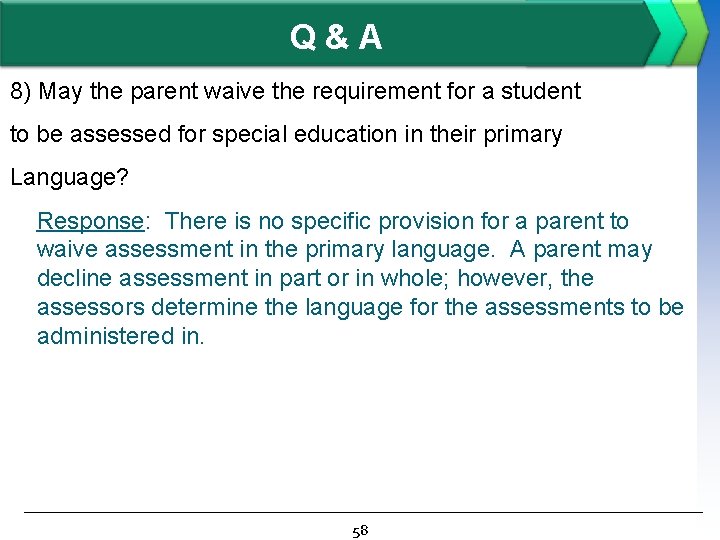 Q & A

8) May the parent waive the requirement for a student to be assessed for special education in their primary Language?

Response: There is no specific provision for a parent to waive assessment in the primary language. A parent may decline assessment in part or in whole; however, the assessors determine the language for the assessments to be administered in.

58